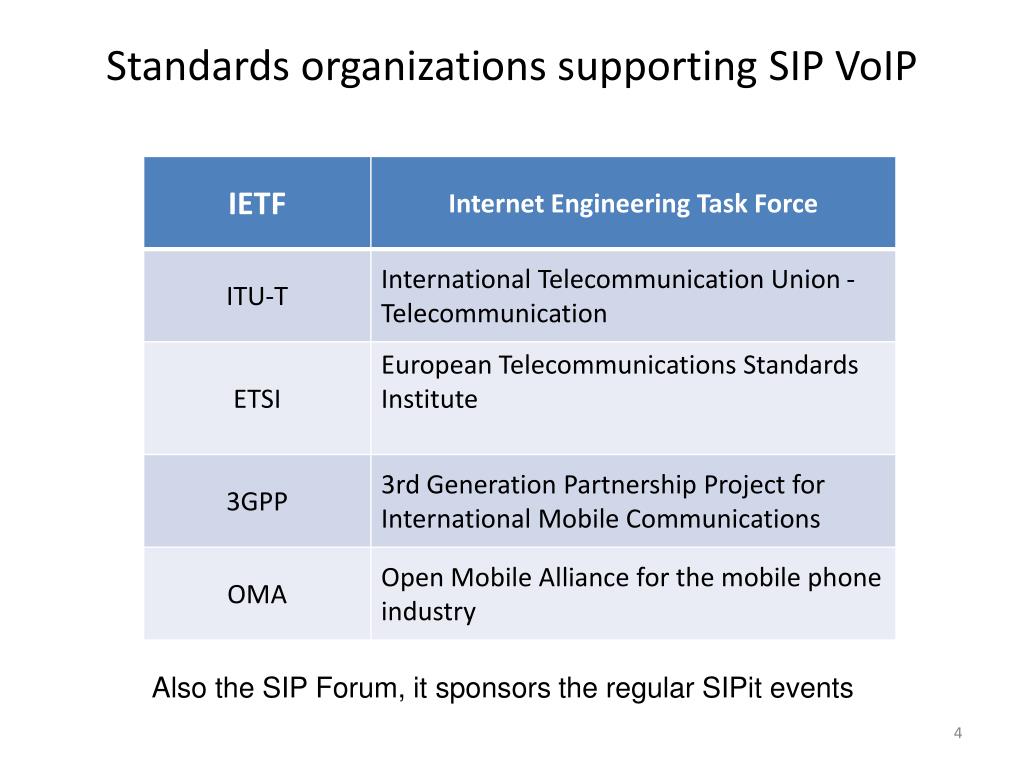 Standards organizations supporting SIP VoIP

| IETF | Internet Engineering Task Force |
|---|---|
| ITU-T | International Telecommunication Union - Telecommunication |
| ETSI | European Telecommunications Standards Institute |
| 3GPP | 3rd Generation Partnership Project for International Mobile Communications |
| OMA | Open Mobile Alliance for the mobile phone industry |

Also the SIP Forum, it sponsors the regular SIPit events

4